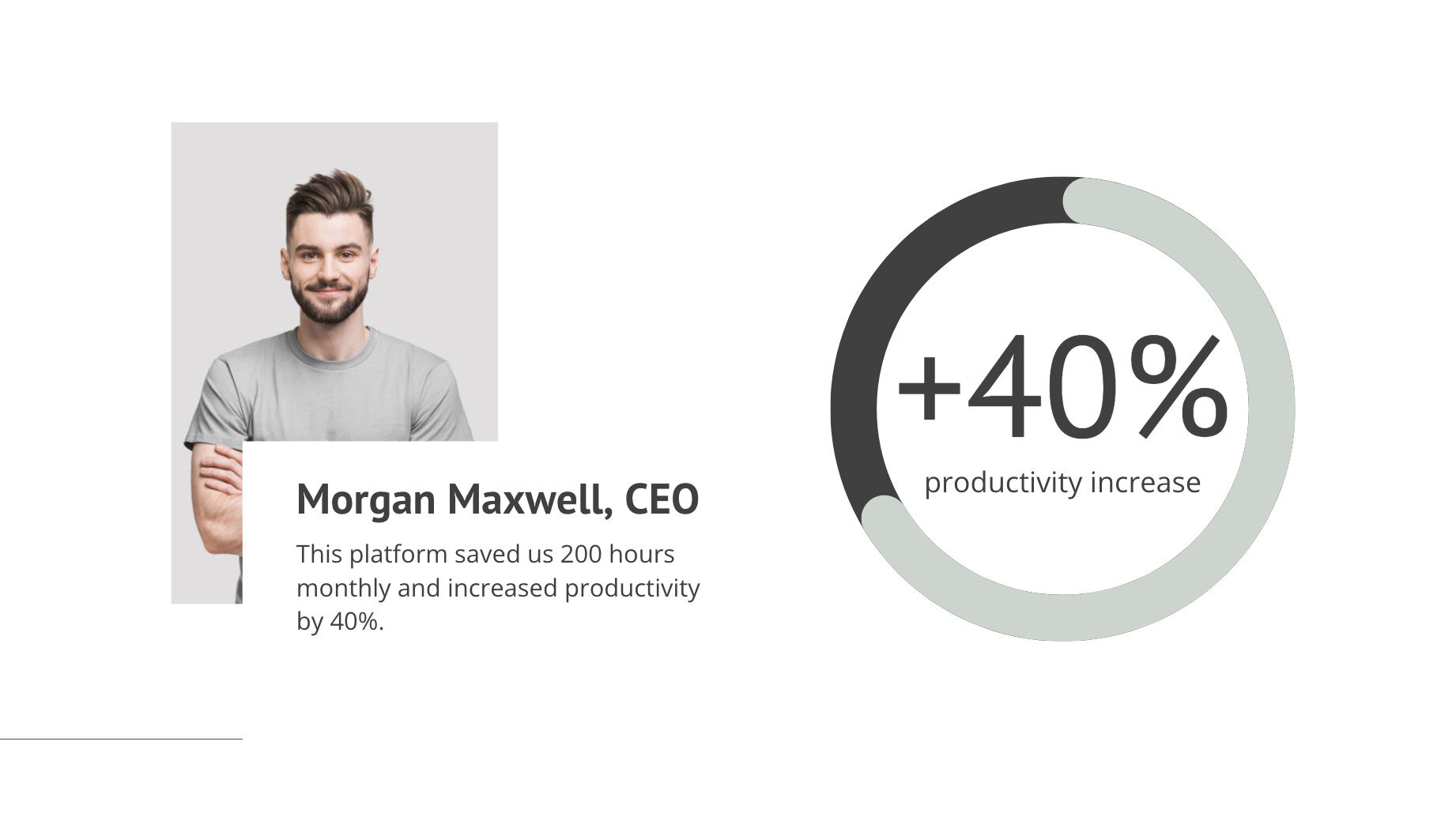 Morgan Maxwell, CEO

This platform saved us 200 hours monthly and increased productivity by 40%.

+40%

productivity increase